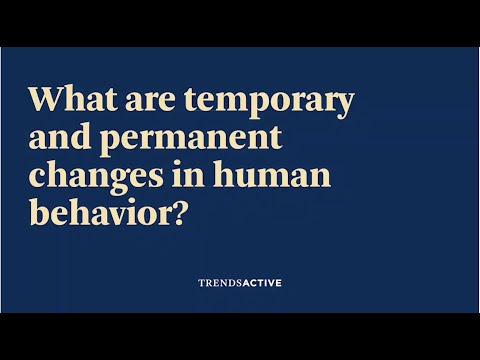 What are temporary and permanent changes in human behavior?

TRENDSACTIVE